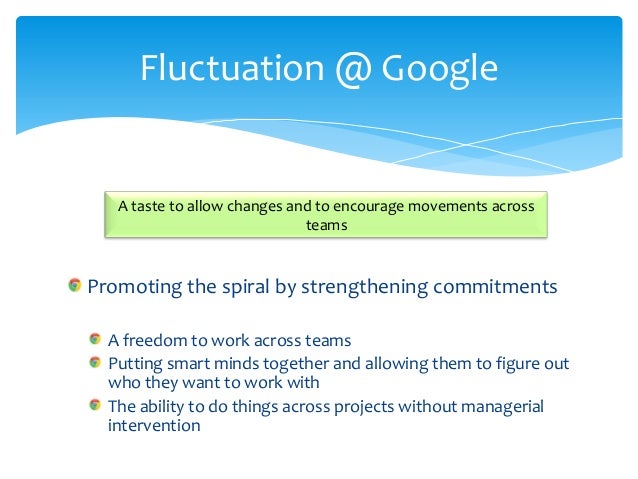 Fluctuation @ Google

A taste to allow changes and to encourage movements across teams

Promoting the spiral by strengthening commitments

A freedom to work across teams

Putting smart minds together and allowing them to figure out who they want to work with

The ability to do things across projects without managerial intervention